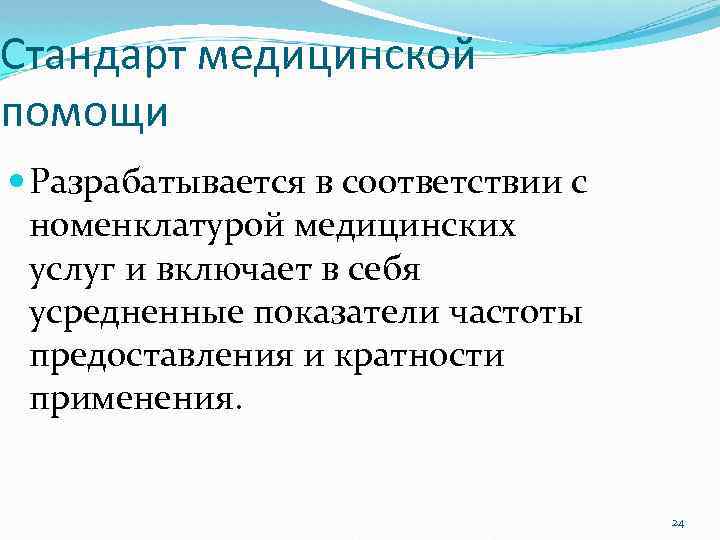 Стандарт медицинской помощи

Разрабатывается в соответствии с номенклатурой медицинских услуг и включает в себя усредненные показатели частоты предоставления и кратности применения.

24